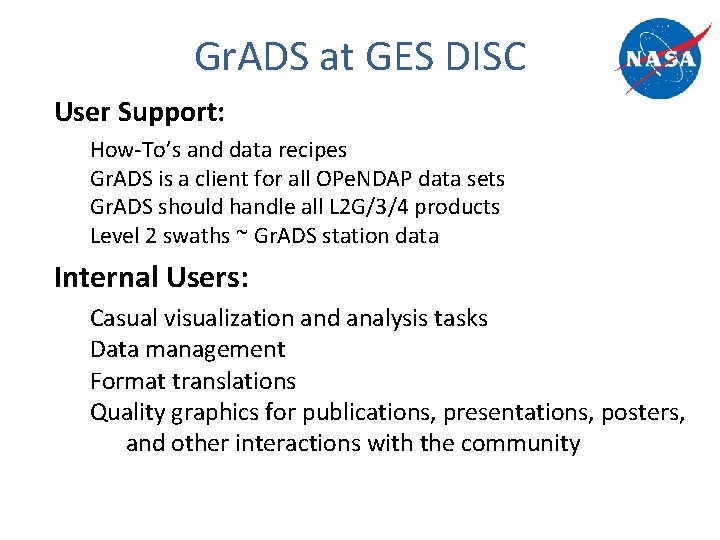 GrADS at GES DISC

NASA

User Support:

How-To's and data recipes
GrADS is a client for all OPeNDAP data sets
GrADS should handle all L2G/3/4 products
Level 2 swaths ~ GrADS station data

Internal Users:

Casual visualization and analysis tasks
Data management
Format translations
Quality graphics for publications, presentations, posters, and other interactions with the community